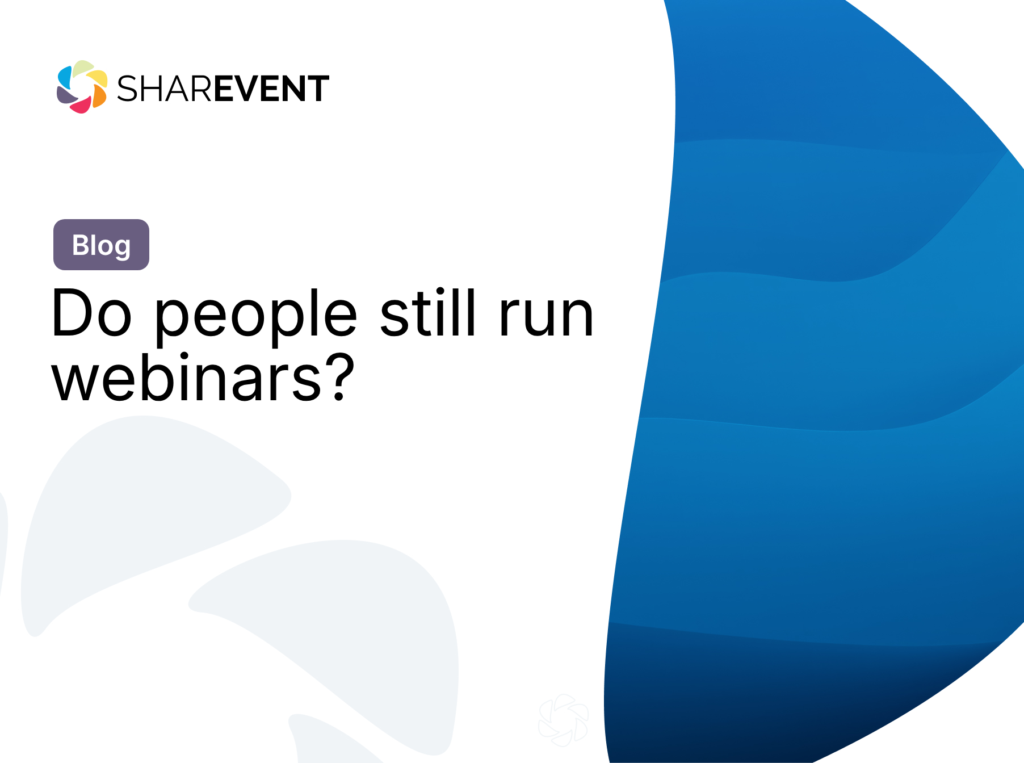 SHAREVENT

Blog

Do people still run webinars?